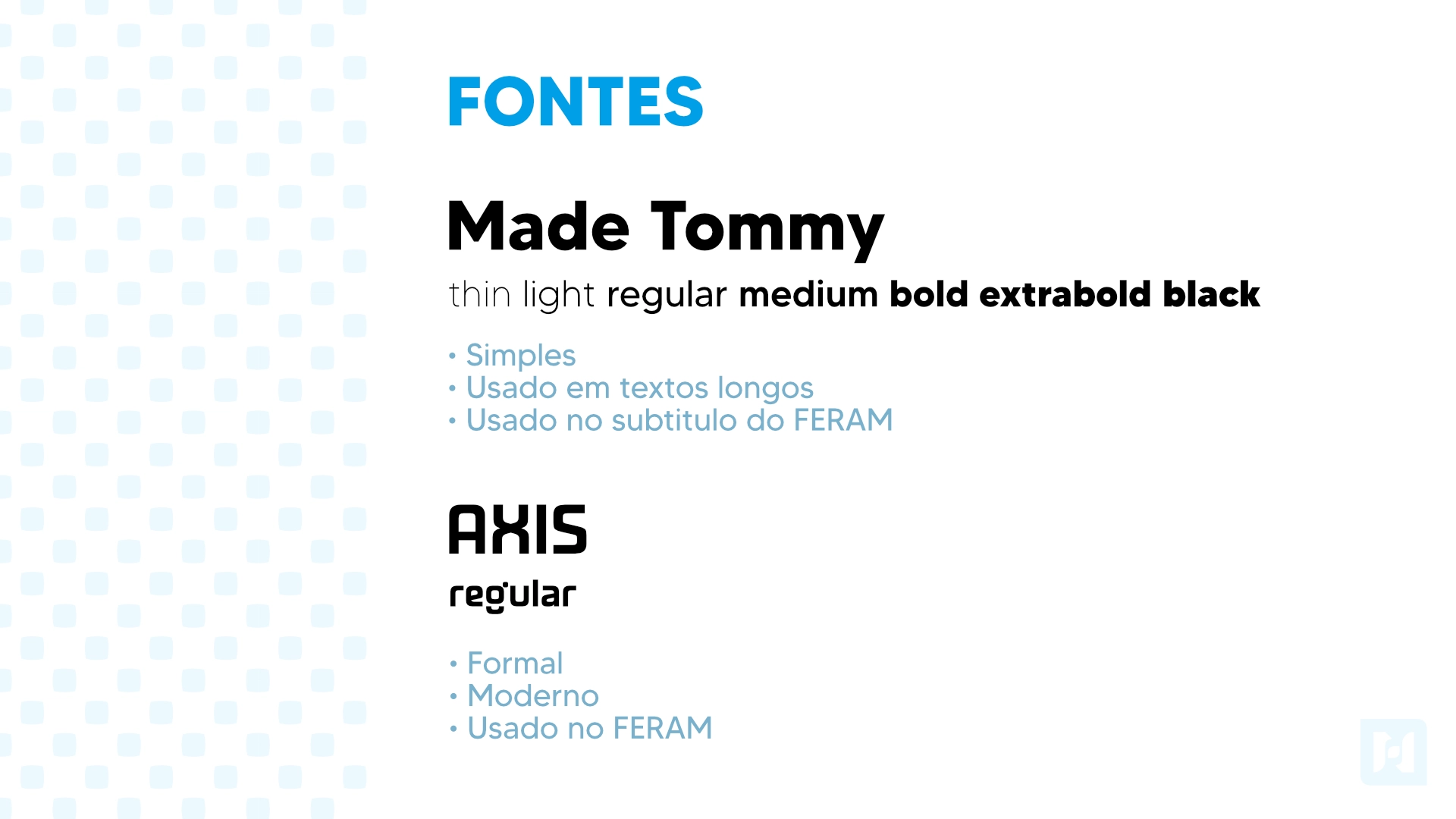 FONTES

Made Tommy

thin light regular medium bold extrabold black

• Simples
• Usado em textos longos
• Usado no subtitulo do FERAM

AXIS

regular

• Formal
• Moderno
• Usado no FERAM